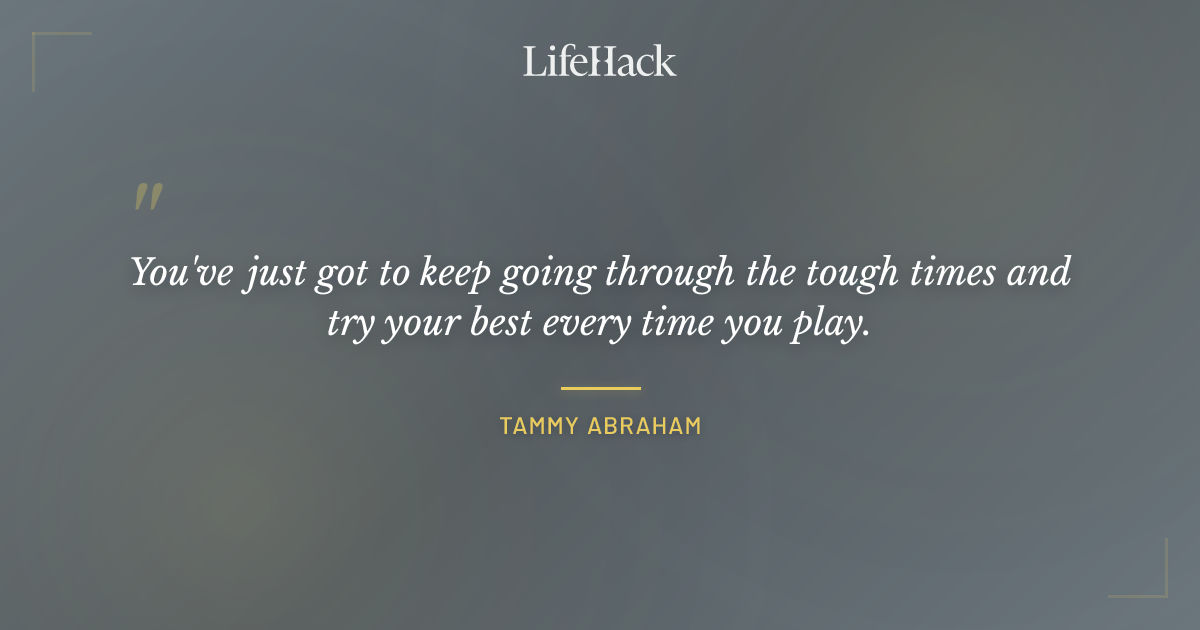 LifeHack

"

You've just got to keep going through the tough times and try your best every time you play.

TAMMY ABRAHAM